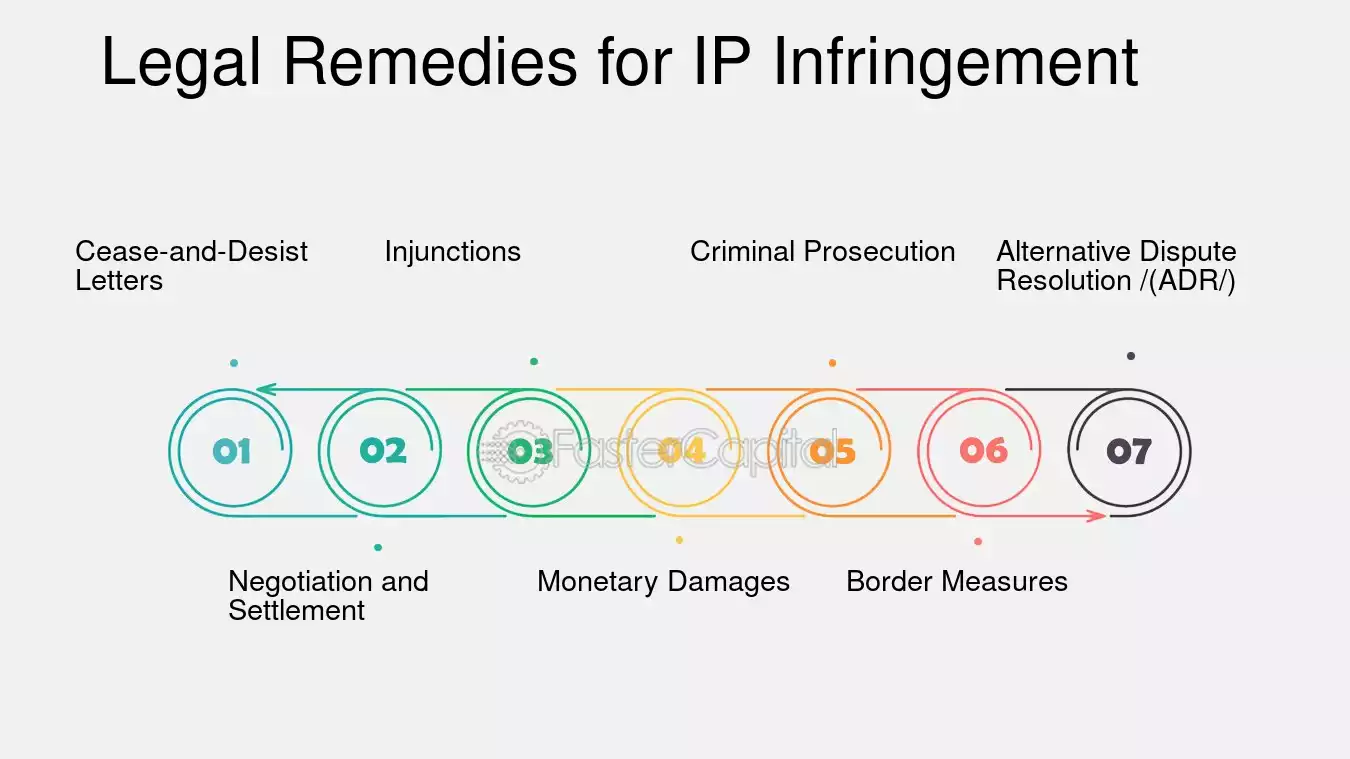 Legal Remedies for IP Infringement

Cease-and-Desist Letters

Injunctions

Criminal Prosecution

Alternative Dispute Resolution /(ADR/)

01

02

03

04

05

06

07

FasterCapital

Negotiation and Settlement

Monetary Damages

Border Measures